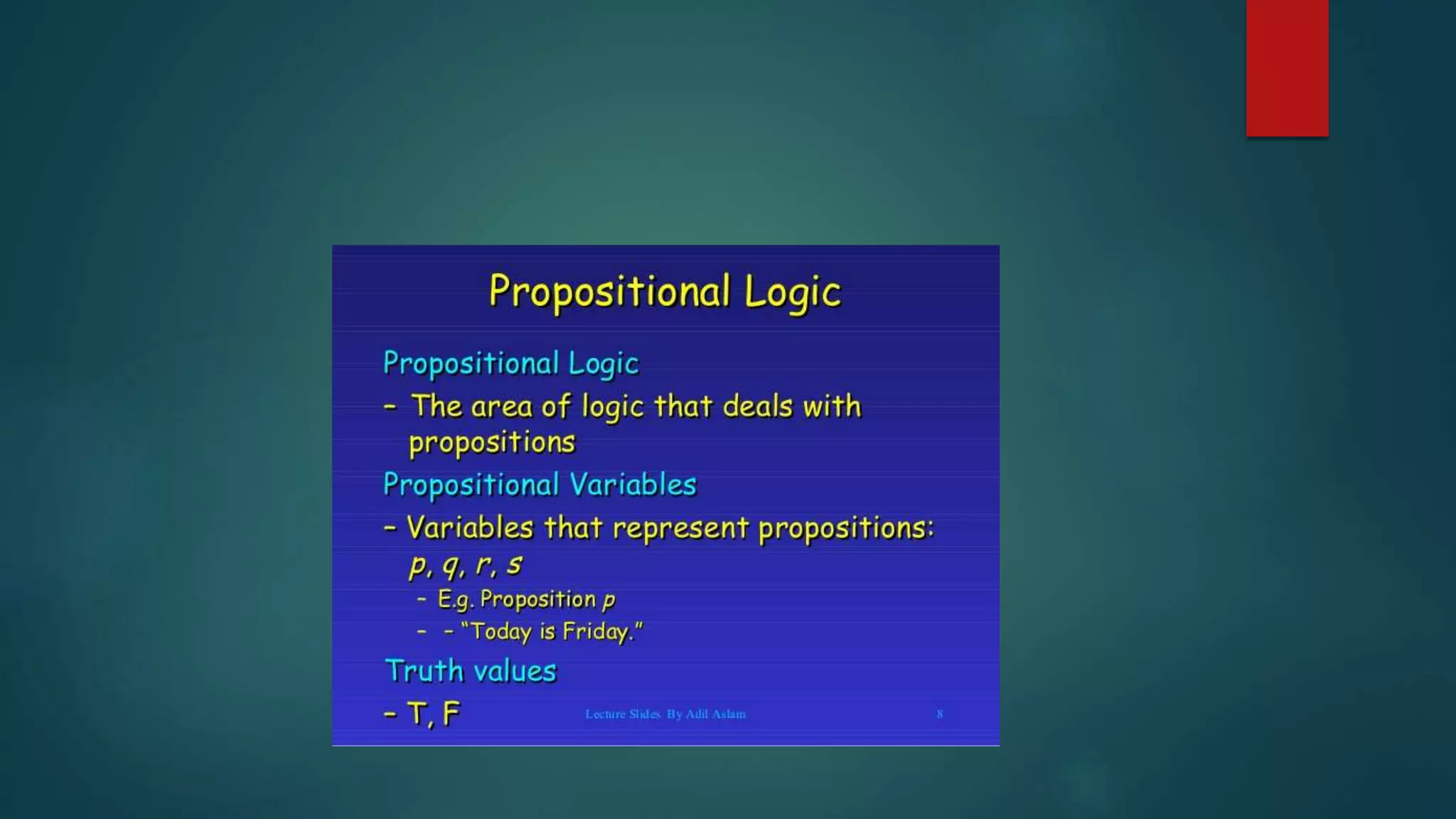 Propositional Logic

Propositional Logic

– The area of logic that deals with propositions

Propositional Variables

– Variables that represent propositions: $p, q, r, s$

– E.g. Proposition $p$

– – "Today is Friday."

Truth values

– T, F

Lecture Slides By Adil Aslam

8